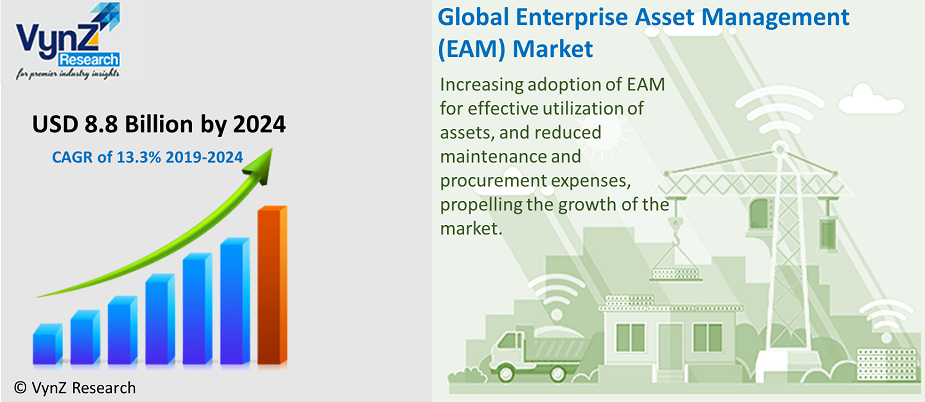 VynZ Research
for premier industry insights

USD 8.8 Billion by 2024

CAGR of 13.3% 2019-2024

© VynZ Research

Global Enterprise Asset Management (EAM) Market

Increasing adoption of EAM for effective utilization of assets, and reduced maintenance and procurement expenses, propelling the growth of the market.